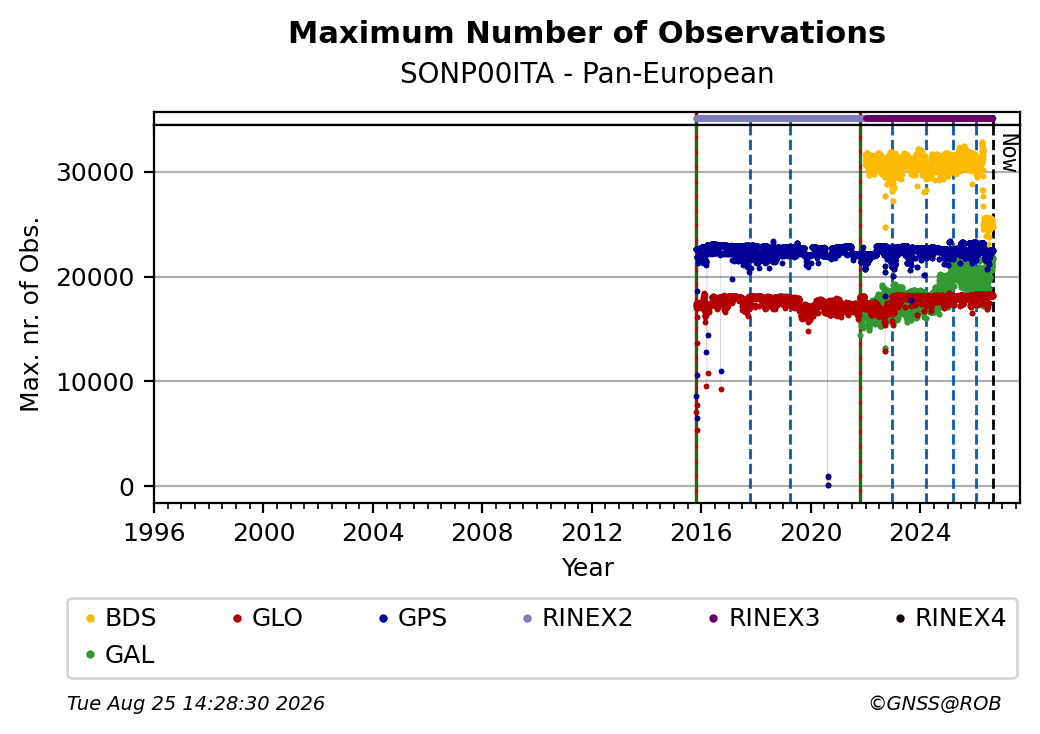 Maximum Number of Observations
SONP00ITA - Pan-European

Now

30000
20000
10000
0

Max. nr. of Obs.

1996 2000 2004 2008 2012 2016 2020 2024

Year

BDS GLO GPS RINEX2 RINEX3 RINEX4
GAL

Tue Aug 25 14:28:30 2026

©GNSS@ROB